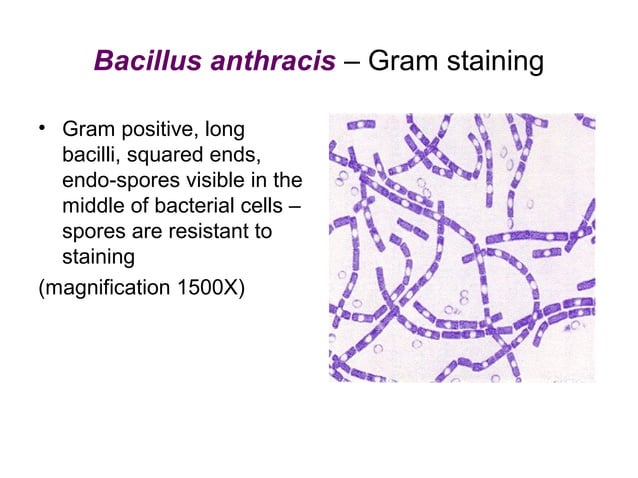 Bacillus anthracis – Gram staining

• Gram positive, long bacilli, squared ends, endo-spores visible in the middle of bacterial cells – spores are resistant to staining

(magnification 1500X)